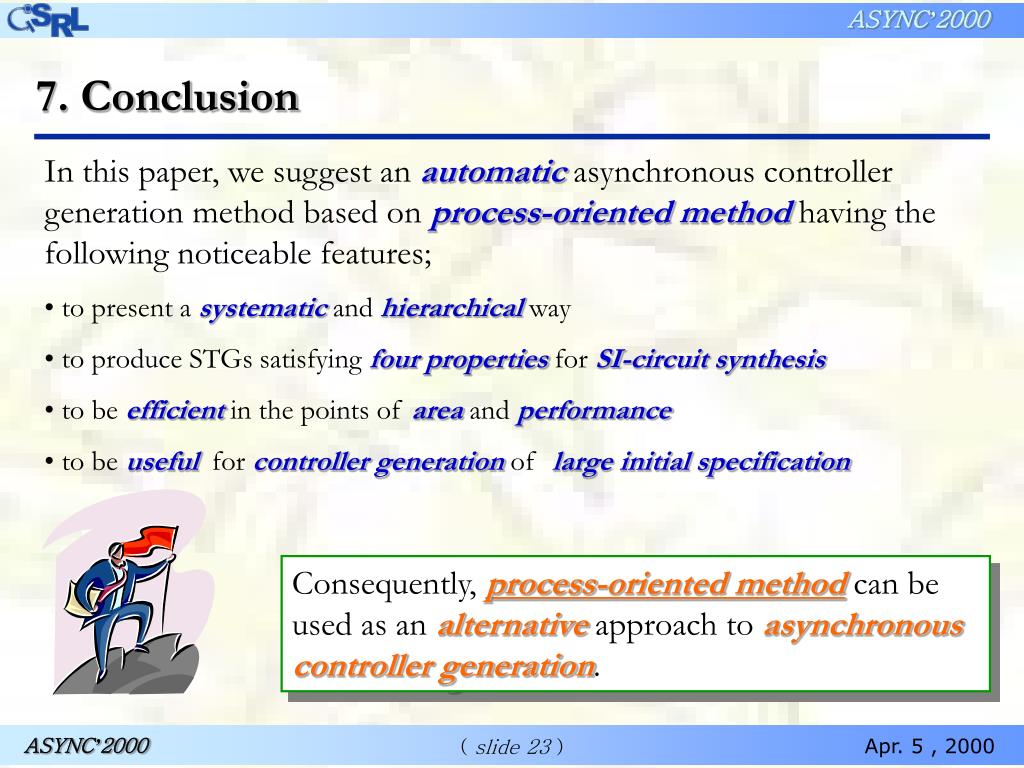 CSRL

ASYNC'2000

7. Conclusion

In this paper, we suggest an automatic asynchronous controller generation method based on process-oriented method having the following noticeable features;

• to present a systematic and hierarchical way

• to produce STGs satisfying four properties for SI-circuit synthesis

• to be efficient in the points of area and performance

• to be useful for controller generation of large initial specification

Consequently, process-oriented method can be used as an alternative approach to asynchronous controller generation.

ASYNC'2000

( slide 23 )

Apr. 5 , 2000